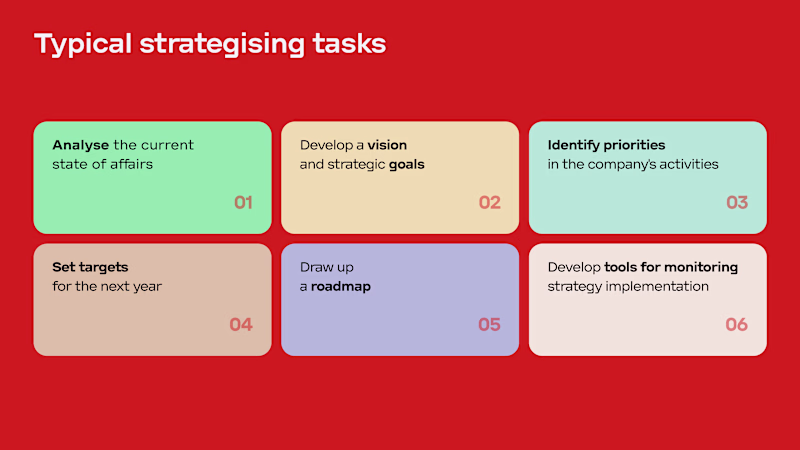 Typical strategising tasks

Analyse the current state of affairs

01

Develop a vision and strategic goals

02

Identify priorities in the company's activities

03

Set targets for the next year

04

Draw up a roadmap

05

Develop tools for monitoring strategy implementation

06